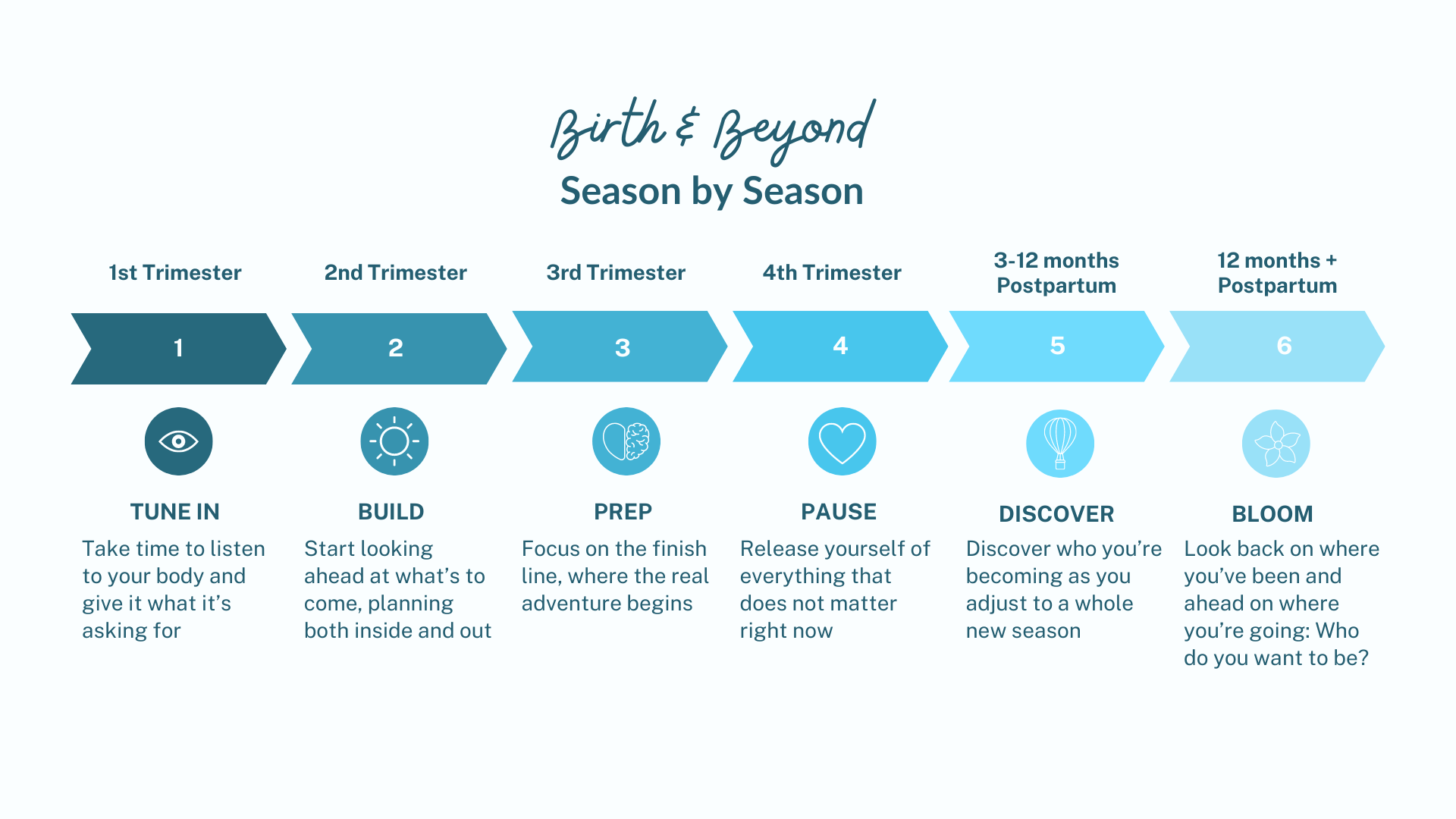 Birth & Beyond
Season by Season

1st Trimester
1
TUNE IN
Take time to listen to your body and give it what it's asking for

2nd Trimester
2
BUILD
Start looking ahead at what's to come, planning both inside and out

3rd Trimester
3
PREP
Focus on the finish line, where the real adventure begins

4th Trimester
4
PAUSE
Release yourself of everything that does not matter right now

3-12 months Postpartum
5
DISCOVER
Discover who you're becoming as you adjust to a whole new season

12 months + Postpartum
6
BLOOM
Look back on where you've been and ahead on where you're going: Who do you want to be?